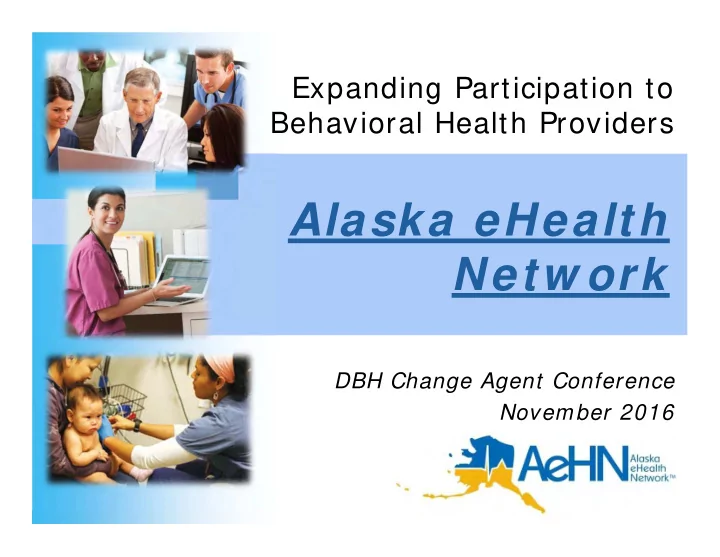 Expanding Participation to Behavioral Health Providers

Alaska eHealth Network

DBH Change Agent Conference
November 2016

AeHN Alaska eHealth Network™